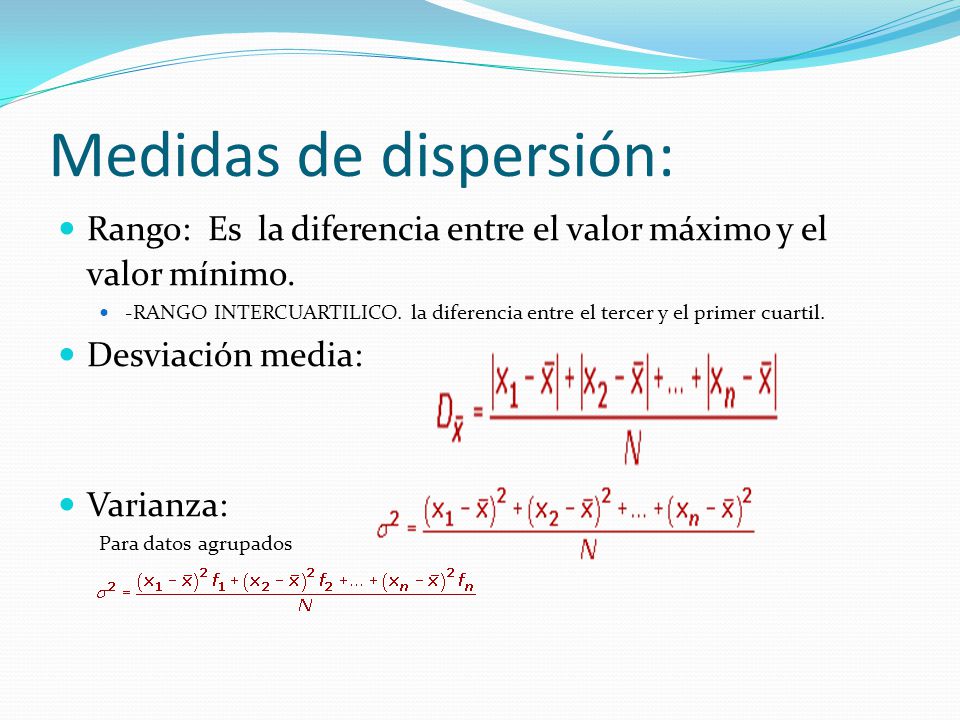 Medidas de dispersión:

Rango: Es la diferencia entre el valor máximo y el valor mínimo.

-RANGO INTERCUARTILICO. la diferencia entre el tercer y el primer cuartil.

Desviación media:

$D_{\bar{x}} = \frac{|x_1 - \bar{x}| + |x_2 - \bar{x}| + ... + |x_n - \bar{x}|}{N}$

Varianza:

$\sigma^2 = \frac{(x_1 - \bar{x})^2 + (x_2 - \bar{x})^2 + ... + (x_n - \bar{x})^2}{N}$

Para datos agrupados

$\sigma^2 = \frac{(x_1 - \bar{x})^2 f_1 + (x_2 - \bar{x})^2 f_2 + ... + (x_n - \bar{x})^2 f_n}{N}$